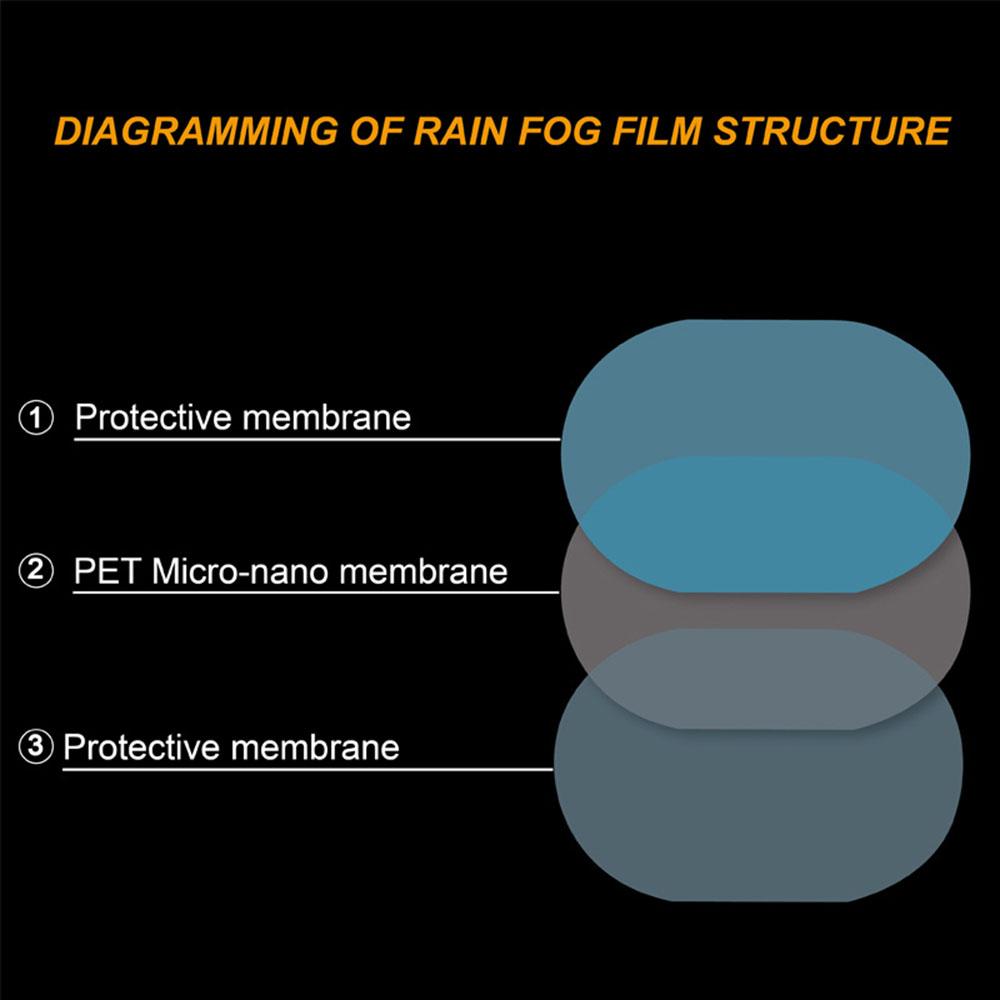 DIAGRAMMING OF RAIN FOG FILM STRUCTURE

① Protective membrane

② PET Micro-nano membrane

③ Protective membrane